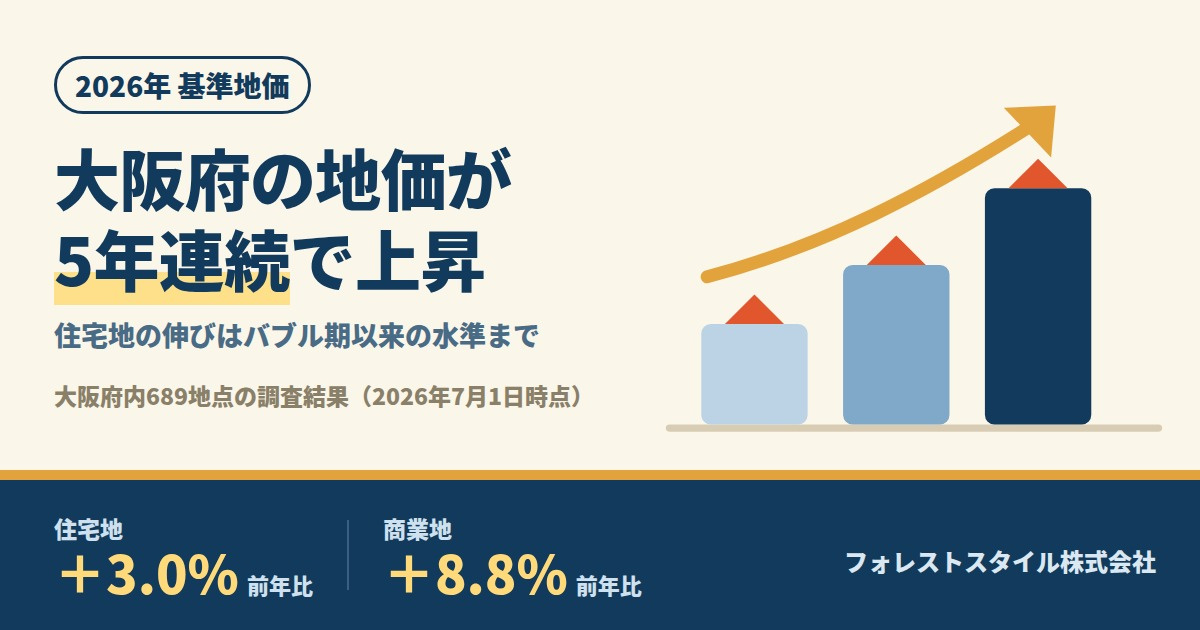 2026年 基準地価

大阪府の地価が
5年連続で上昇

住宅地の伸びはバブル期以来の水準まで

大阪府内689地点の調査結果（2026年7月1日時点）

住宅地
＋3.0% 前年比

商業地
＋8.8% 前年比

フォレストスタイル株式会社